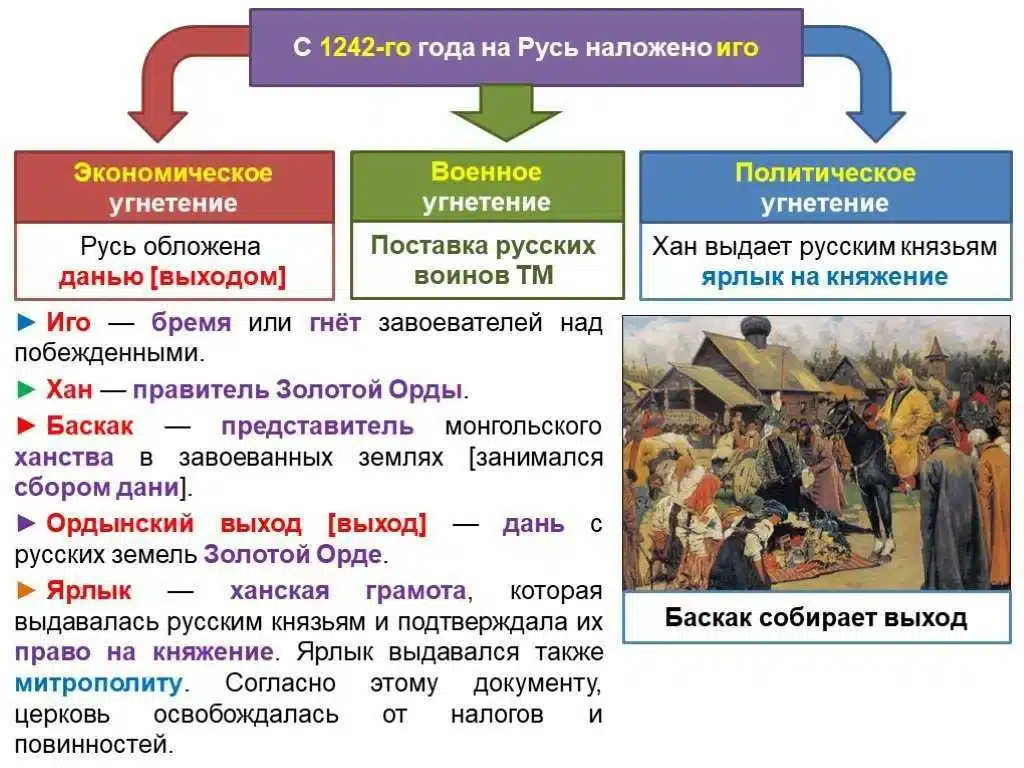 С 1242-го года на Русь наложено иго

Экономическое угнетение

Русь обложена данью [выходом]

Военное угнетение

Поставка русских воинов ТМ

Политическое угнетение

Хан выдает русским князьям ярлык на княжение

► Иго — бремя или гнёт завоевателей над побежденными.

► Хан — правитель Золотой Орды.

► Баскак — представитель монгольского ханства в завоеванных землях [занимался сбором дани].

► Ордынский выход [выход] — дань с русских земель Золотой Орде.

► Ярлык — ханская грамота, которая выдавалась русским князьям и подтверждала их право на княжение. Ярлык выдавался также митрополиту. Согласно этому документу, церковь освобождалась от налогов и повинностей.

Баскак собирает выход